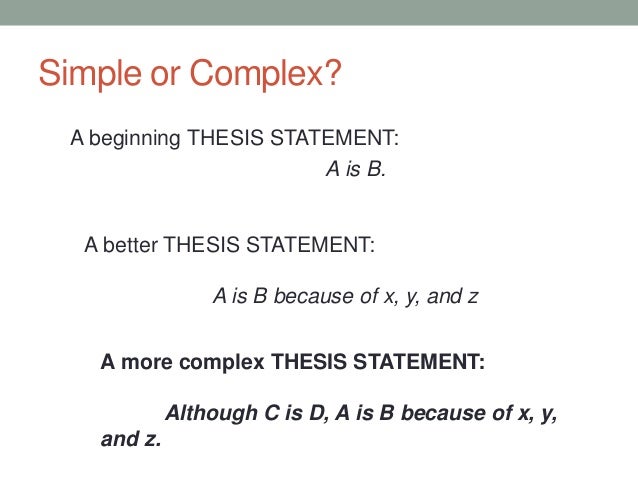 Simple or Complex?

A beginning THESIS STATEMENT:

A is B.

A better THESIS STATEMENT:

A is B because of x, y, and z

A more complex THESIS STATEMENT:

Although C is D, A is B because of x, y, and z.